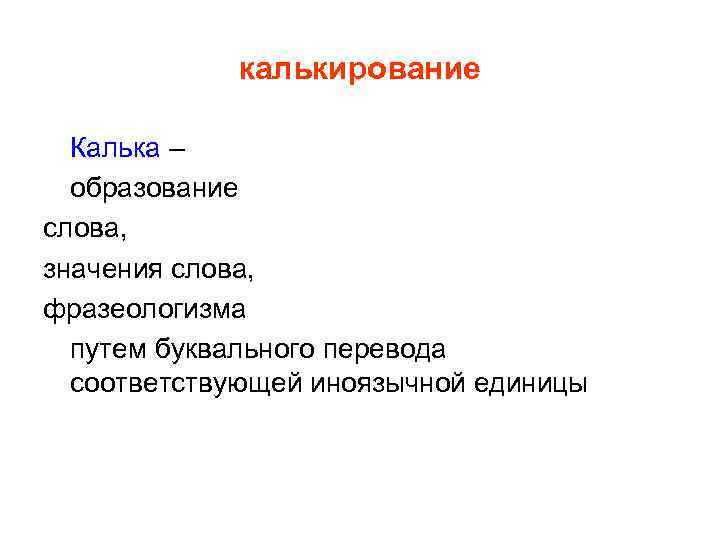 калькирование

Калька –
образование
слова,
значения слова,
фразеологизма
путем буквального перевода соответствующей иноязычной единицы